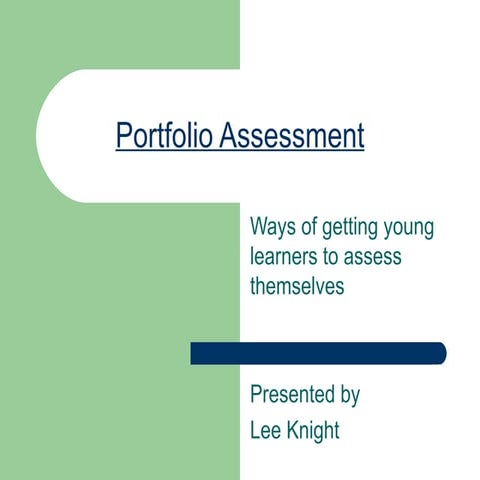 Portfolio Assessment

Ways of getting young learners to assess themselves

Presented by
Lee Knight